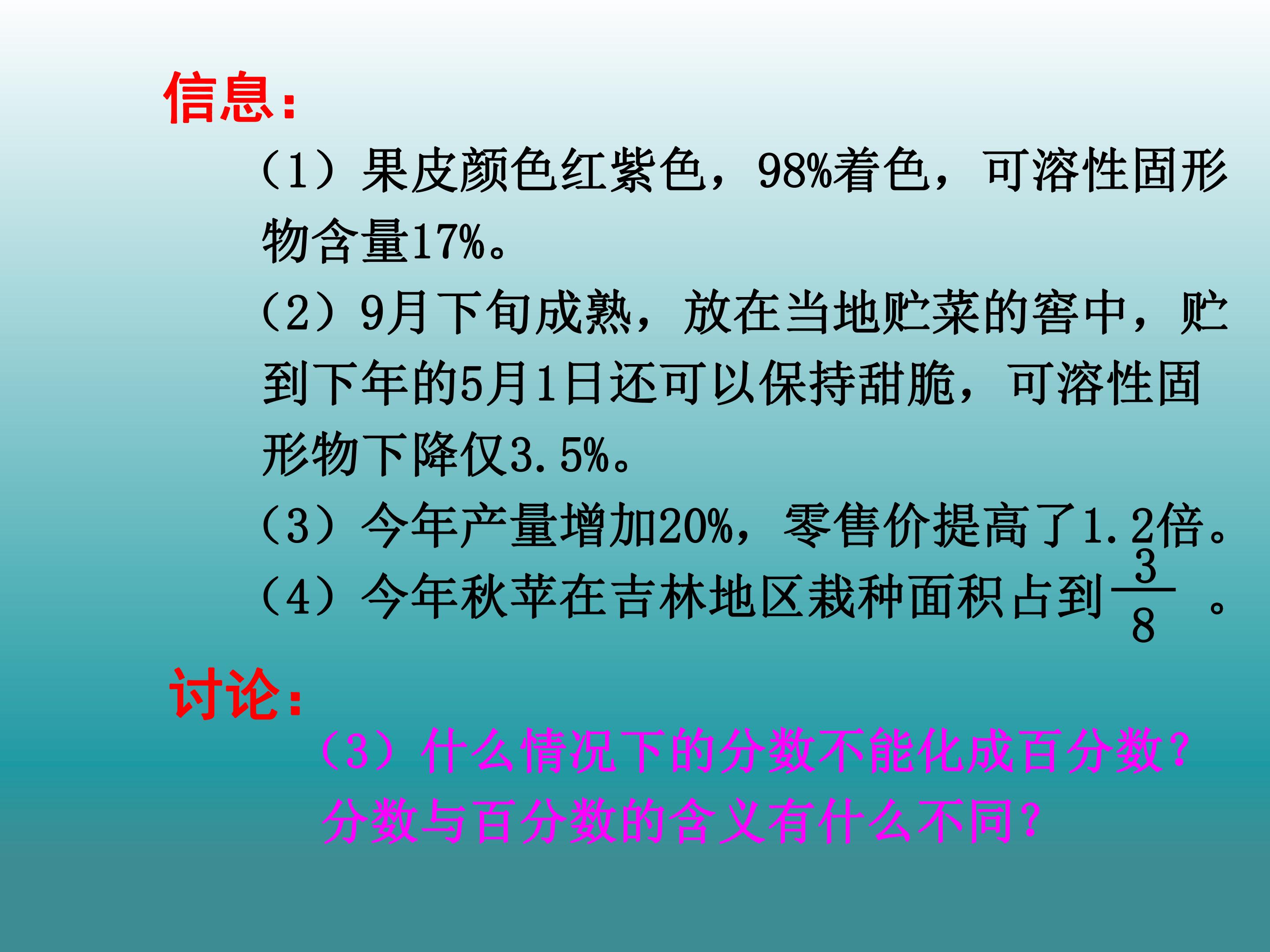 信息：

（1）果皮颜色红紫色，98%着色，可溶性固形物含量17%。

（2）9月下旬成熟，放在当地贮菜的窖中，贮到下年的5月1日还可以保持甜脆，可溶性固形物下降仅3.5%。

（3）今年产量增加20%，零售价提高了1.2倍。

（4）今年秋苹在吉林地区栽种面积占到$\frac{3}{8}$。

讨论：

（3）什么情况下的分数不能化成百分数？分数与百分数的含义有什么不同？